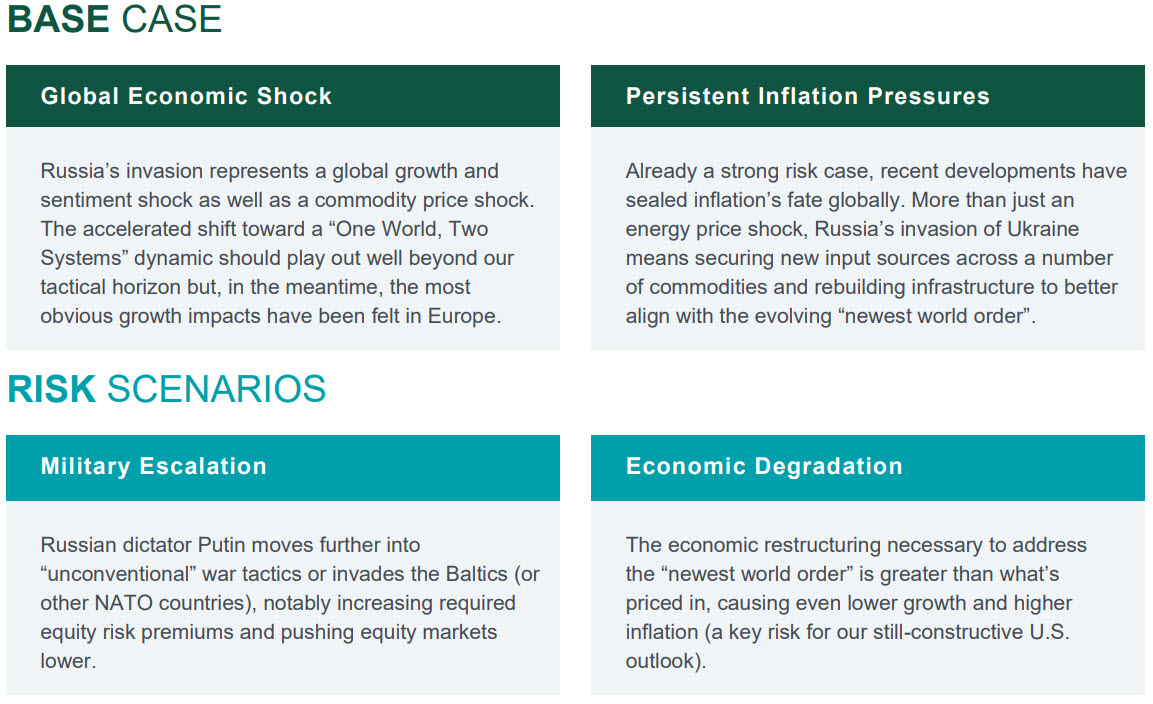 BASE CASE

Global Economic Shock

Russia’s invasion represents a global growth and sentiment shock as well as a commodity price shock. The accelerated shift toward a “One World, Two Systems” dynamic should play out well beyond our tactical horizon but, in the meantime, the most obvious growth impacts have been felt in Europe.

Persistent Inflation Pressures

Already a strong risk case, recent developments have sealed inflation’s fate globally. More than just an energy price shock, Russia’s invasion of Ukraine means securing new input sources across a number of commodities and rebuilding infrastructure to better align with the evolving “newest world order”.

RISK SCENARIOS

Military Escalation

Russian dictator Putin moves further into “unconventional” war tactics or invades the Baltics (or other NATO countries), notably increasing required equity risk premiums and pushing equity markets lower.

Economic Degradation

The economic restructuring necessary to address the “newest world order” is greater than what’s priced in, causing even lower growth and higher inflation (a key risk for our still-constructive U.S. outlook).